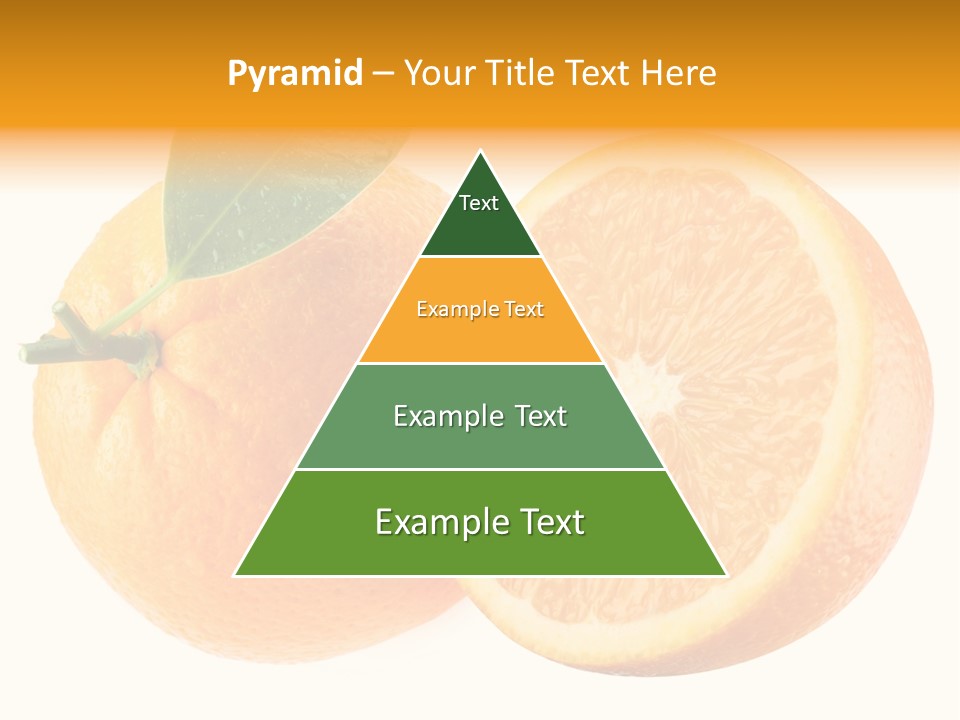 Pyramid – Your Title Text Here

Text

Example Text

Example Text

Example Text